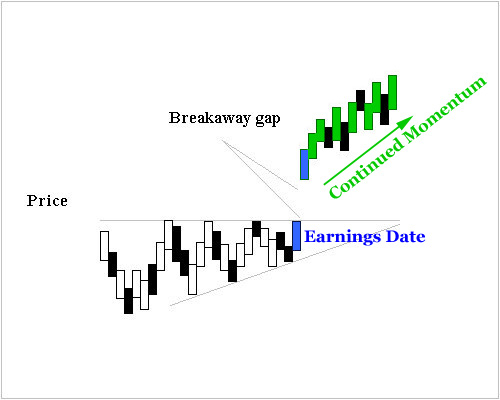 Breakaway gap

Continued Momentum

Price

Earnings Date